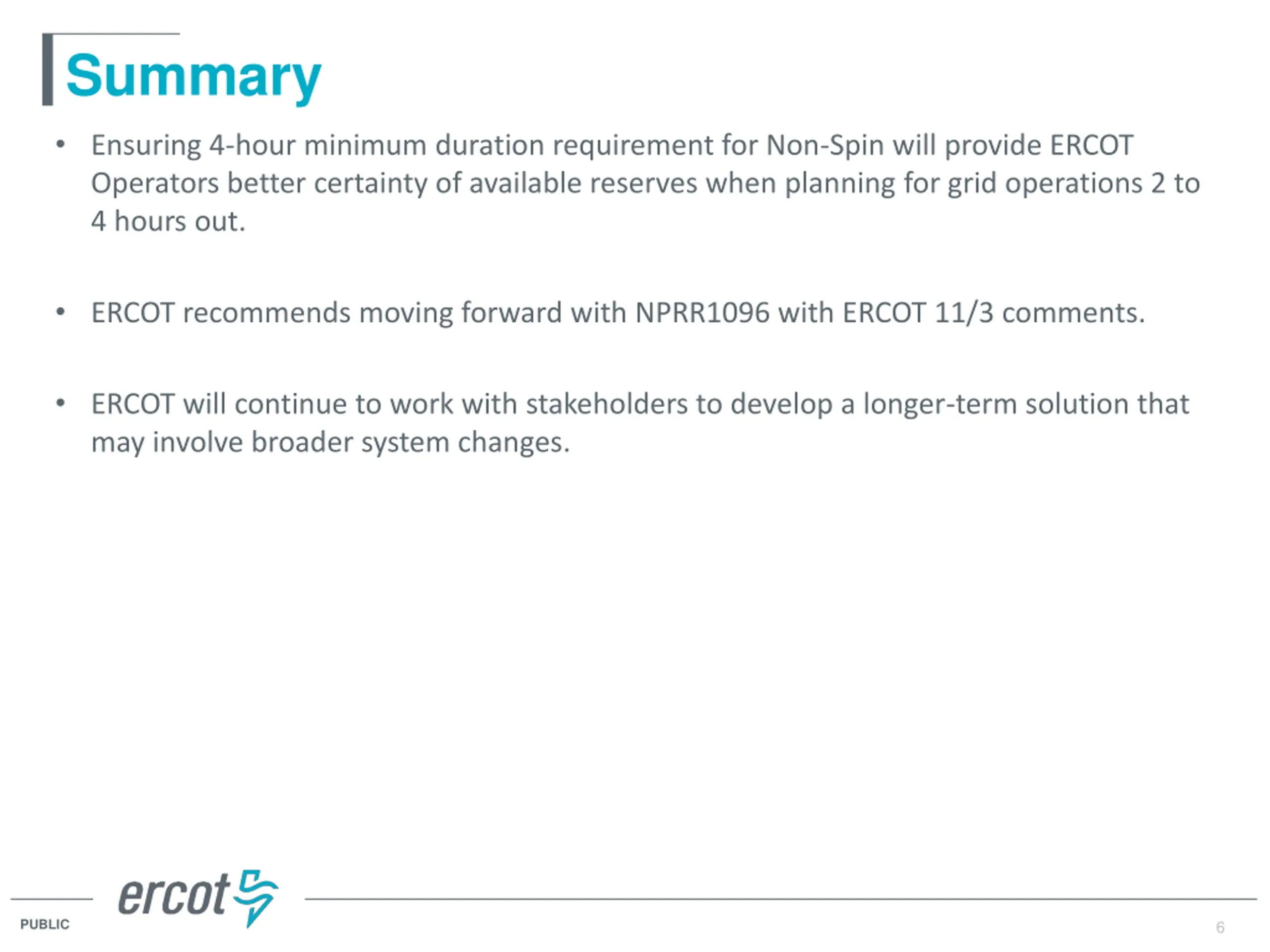 Summary

• Ensuring 4-hour minimum duration requirement for Non-Spin will provide ERCOT Operators better certainty of available reserves when planning for grid operations 2 to 4 hours out.

• ERCOT recommends moving forward with NPRR1096 with ERCOT 11/3 comments.

• ERCOT will continue to work with stakeholders to develop a longer-term solution that may involve broader system changes.

ercot

PUBLIC

6